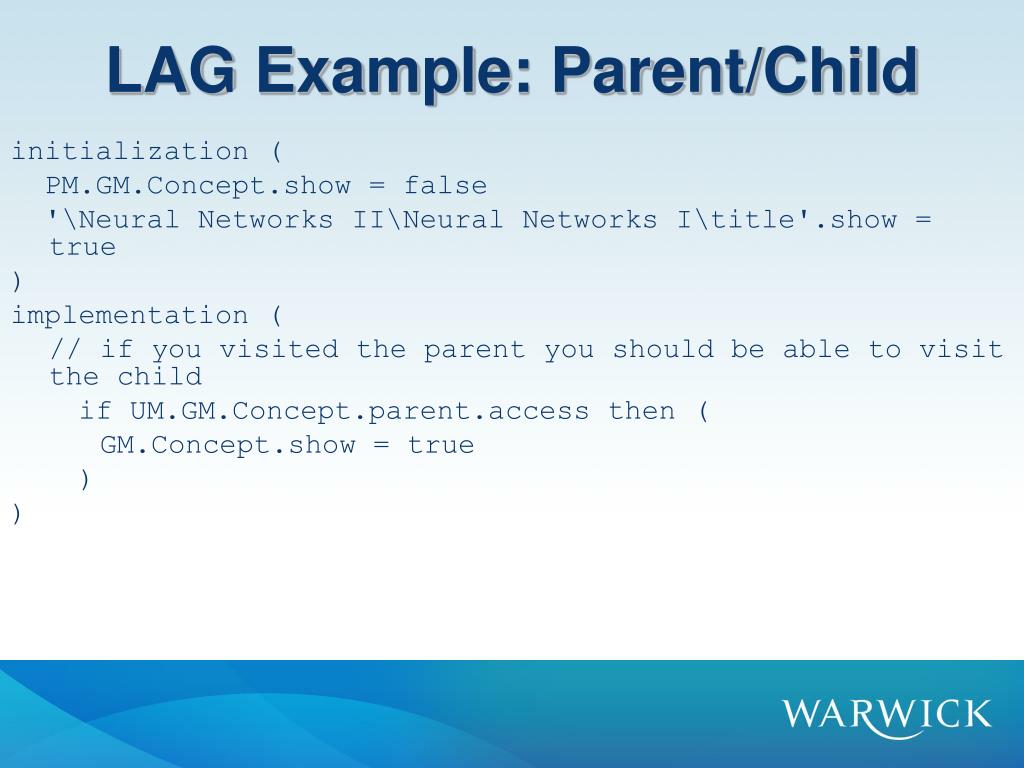 LAG Example: Parent/Child

initialization (
PM.GM.Concept.show = false
'\Neural Networks II\Neural Networks I\title'.show = true
)
implementation (
// if you visited the parent you should be able to visit the child
if UM.GM.Concept.parent.access then (
GM.Concept.show = true
)
)

WARWICK